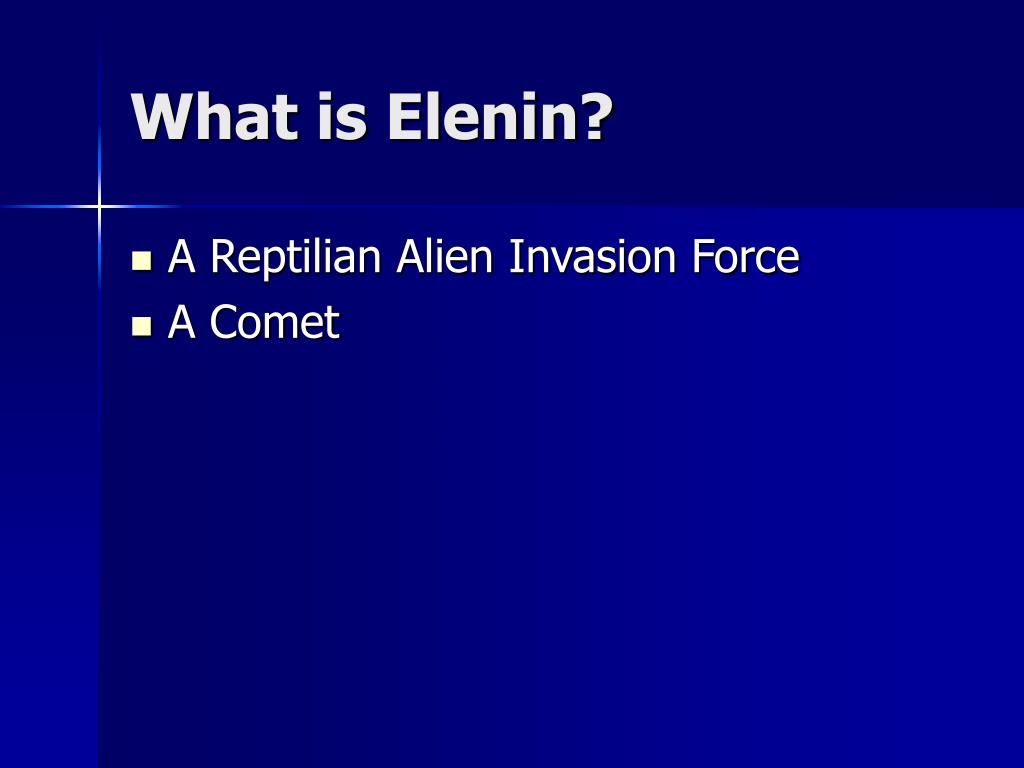 What is Elenin?

- A Reptilian Alien Invasion Force
- A Comet